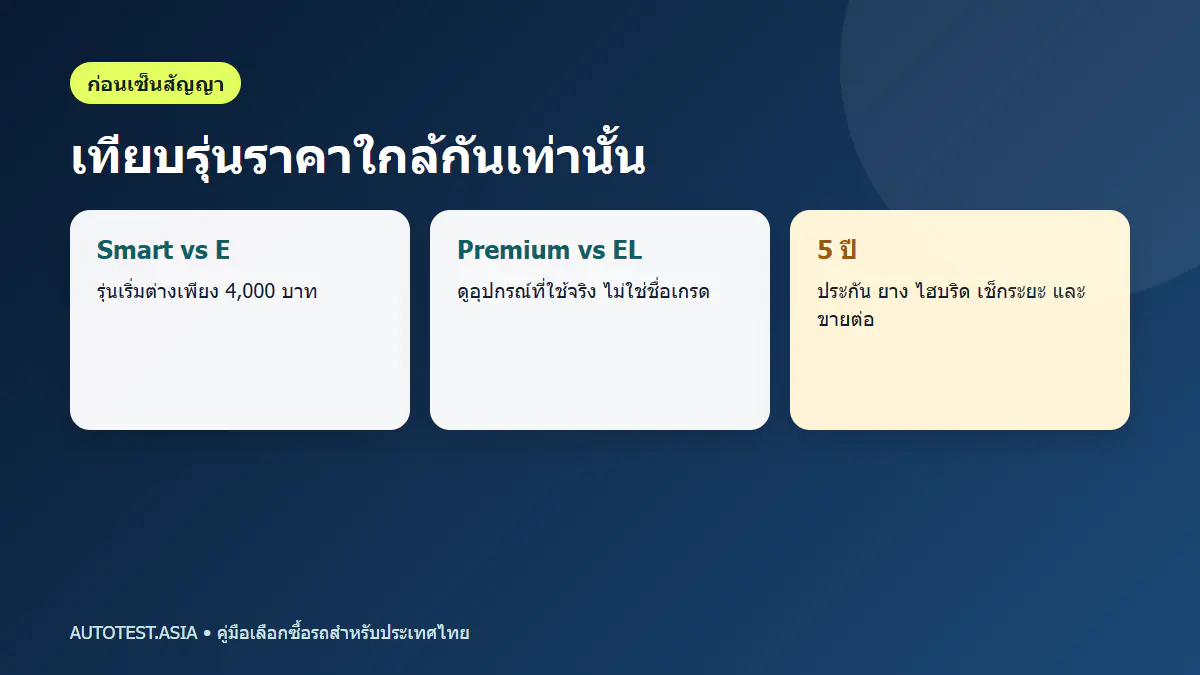 ก่อนเซ็นสัญญา

เทียบรุ่นราคาใกล้กันเท่านั้น

Smart vs E

รุ่นเริ่มต่างเพียง 4,000 บาท

Premium vs EL

ดูอุปกรณ์ที่ใช้จริง ไม่ใช่ชื่อเกรด

5 ปี

ประกัน ยาง ไฮบริด เช็กระยะ และขายต่อ

AUTOTEST.ASIA • คู่มือเลือกซื้อรถสำหรับประเทศไทย